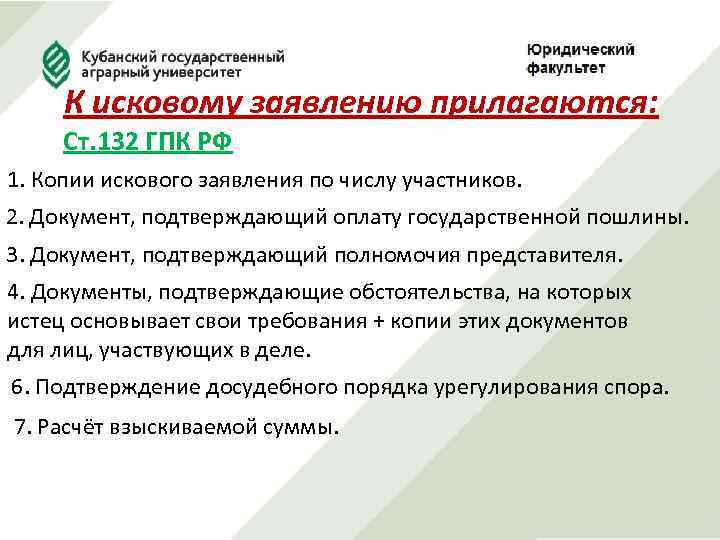 Кубанский государственный аграрный университет

Юридический факультет

К исковому заявлению прилагаются:

Ст.132 ГПК РФ

1. Копии искового заявления по числу участников.

2. Документ, подтверждающий оплату государственной пошлины.

3. Документ, подтверждающий полномочия представителя.

4. Документы, подтверждающие обстоятельства, на которых истец основывает свои требования + копии этих документов для лиц, участвующих в деле.

6. Подтверждение досудебного порядка урегулирования спора.

7. Расчёт взыскиваемой суммы.